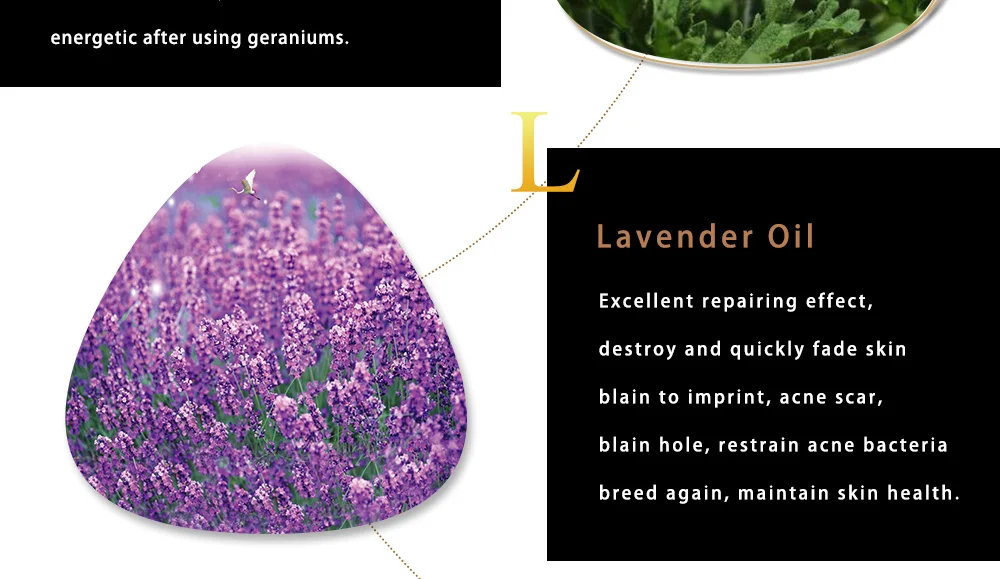 energetic after using geraniums.

L

Lavender Oil

Excellent repairing effect, destroy and quickly fade skin blain to imprint, acne scar, blain hole, restrain acne bacteria breed again, maintain skin health.